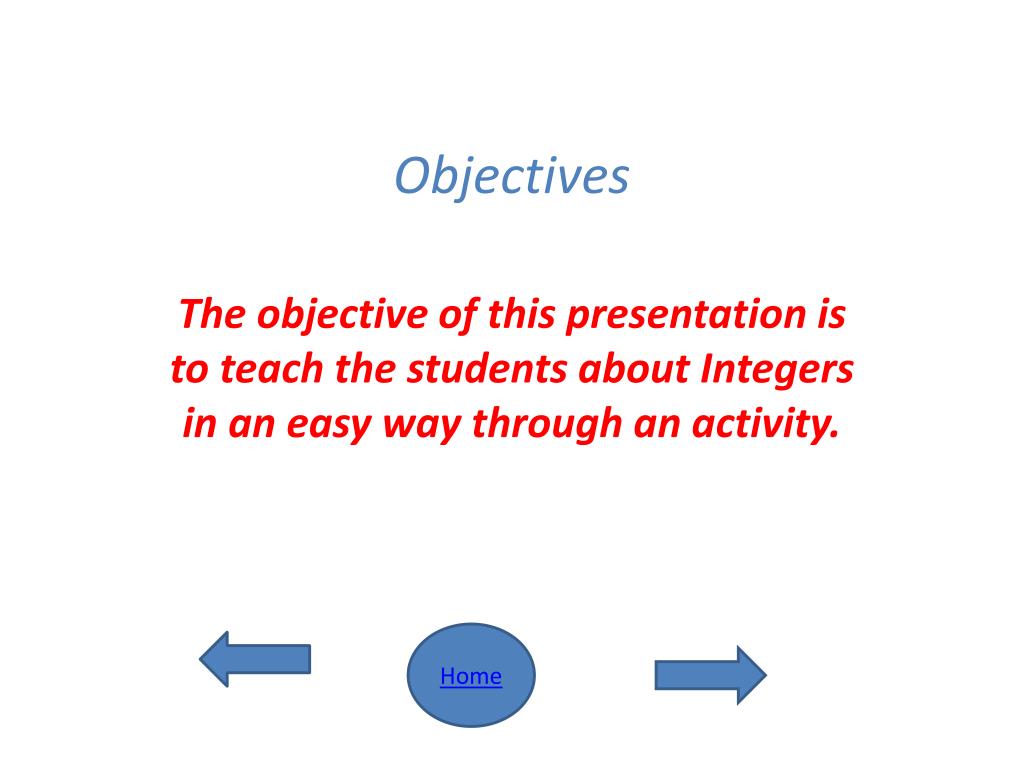 Objectives

The objective of this presentation is to teach the students about Integers in an easy way through an activity.

Home